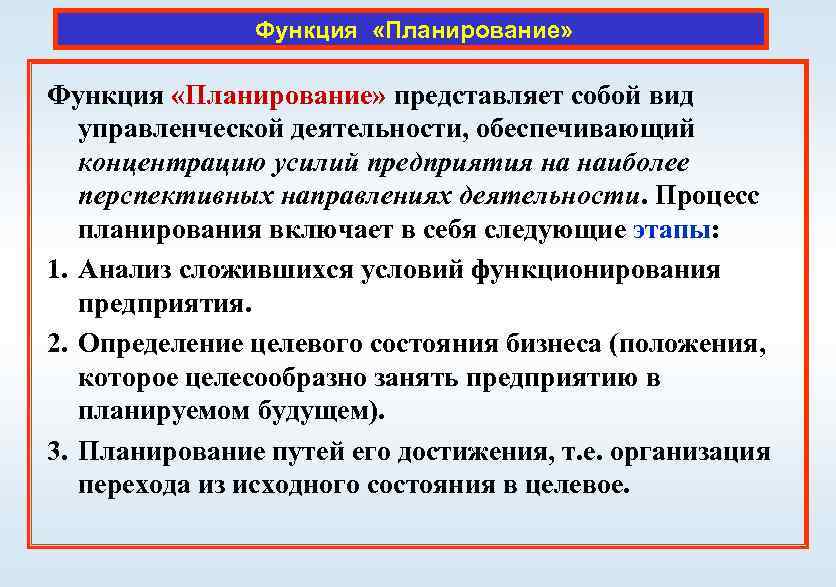 Функция «Планирование»

Функция «Планирование» представляет собой вид управленческой деятельности, обеспечивающий концентрацию усилий предприятия на наиболее перспективных направлениях деятельности. Процесс планирования включает в себя следующие этапы:

1. Анализ сложившихся условий функционирования предприятия.
2. Определение целевого состояния бизнеса (положения, которое целесообразно занять предприятию в планируемом будущем).
3. Планирование путей его достижения, т.е. организация перехода из исходного состояния в целевое.